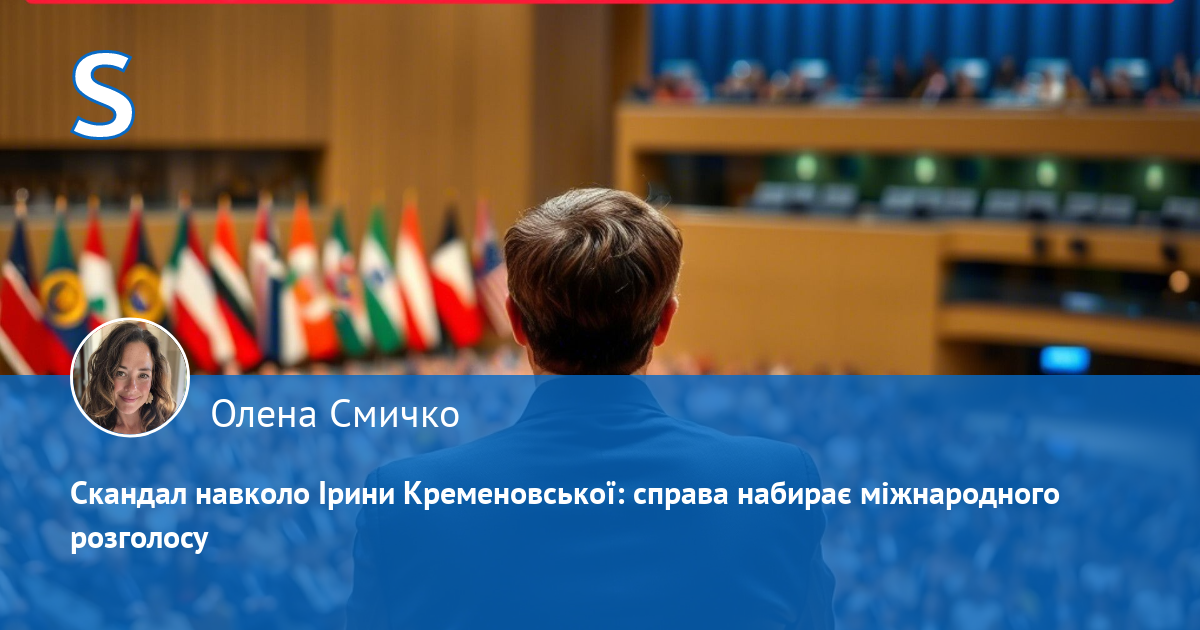 S

Олена Смичко

Скандал навколо Ірини Кременовської: справа набирає міжнародного розголосу